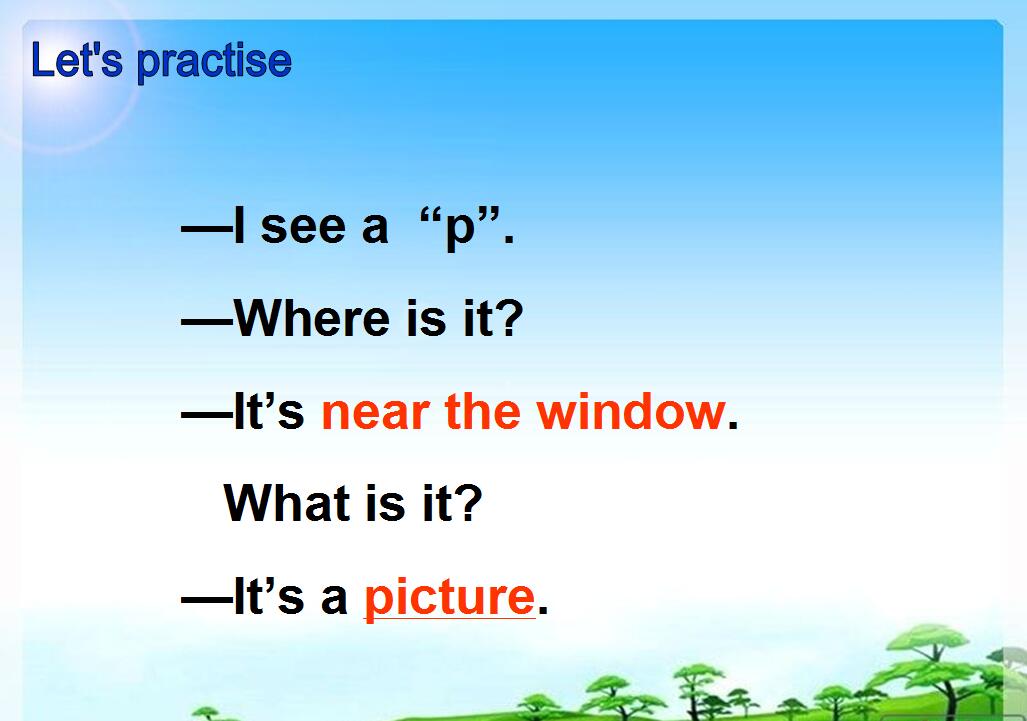 Let's practise

—I see a “p”.

—Where is it?

—It’s near the window.

What is it?

—It’s a picture.